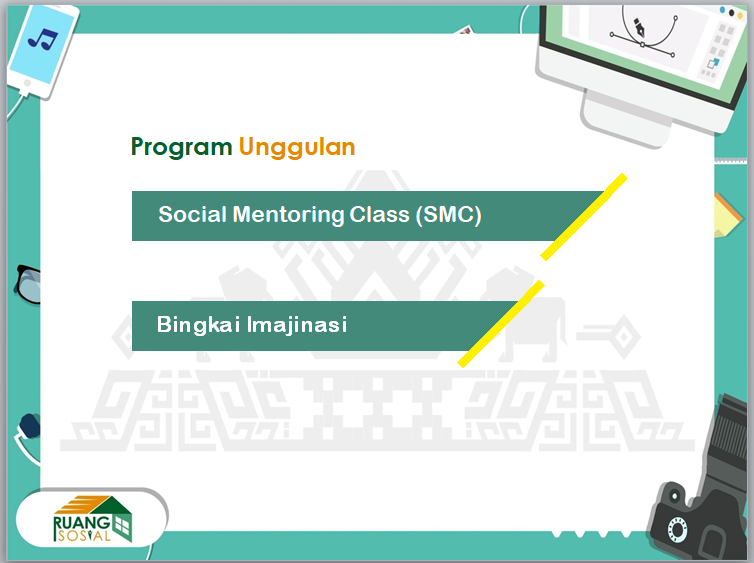 Program Unggulan

Social Mentoring Class (SMC)

Bingkai Imajinasi

RUANG
SOSIAL